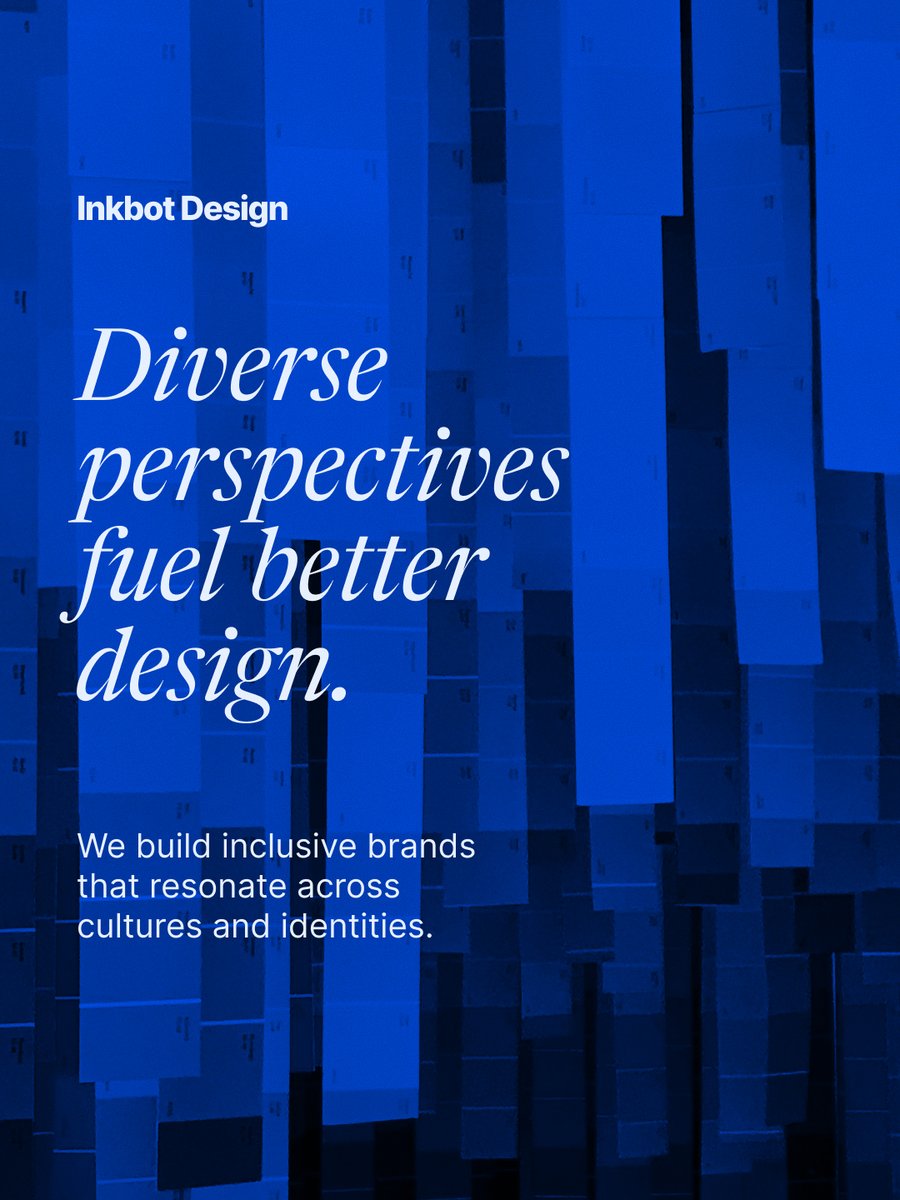 Inkbot Design

Diverse perspectives fuel better design.

We build inclusive brands that resonate across cultures and identities.